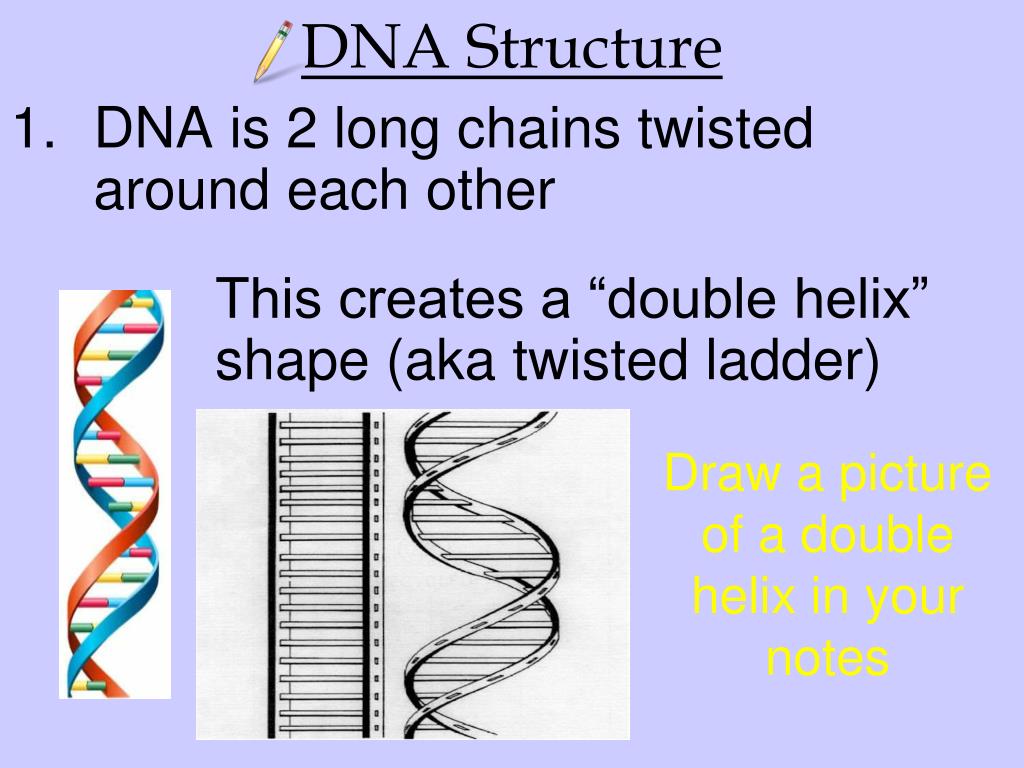 DNA Structure

1. DNA is 2 long chains twisted around each other

This creates a “double helix” shape (aka twisted ladder)

Draw a picture of a double helix in your notes